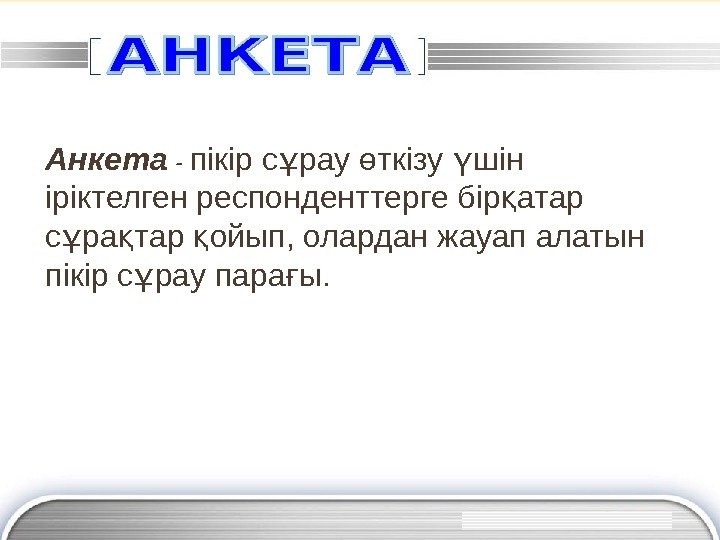 АНКЕТА

Анкета - пікір сұрау өткізу үшін іріктелген респонденттерге бірқатар сұрақтар қойып, олардан жауап алатын пікір сұрау парағы.